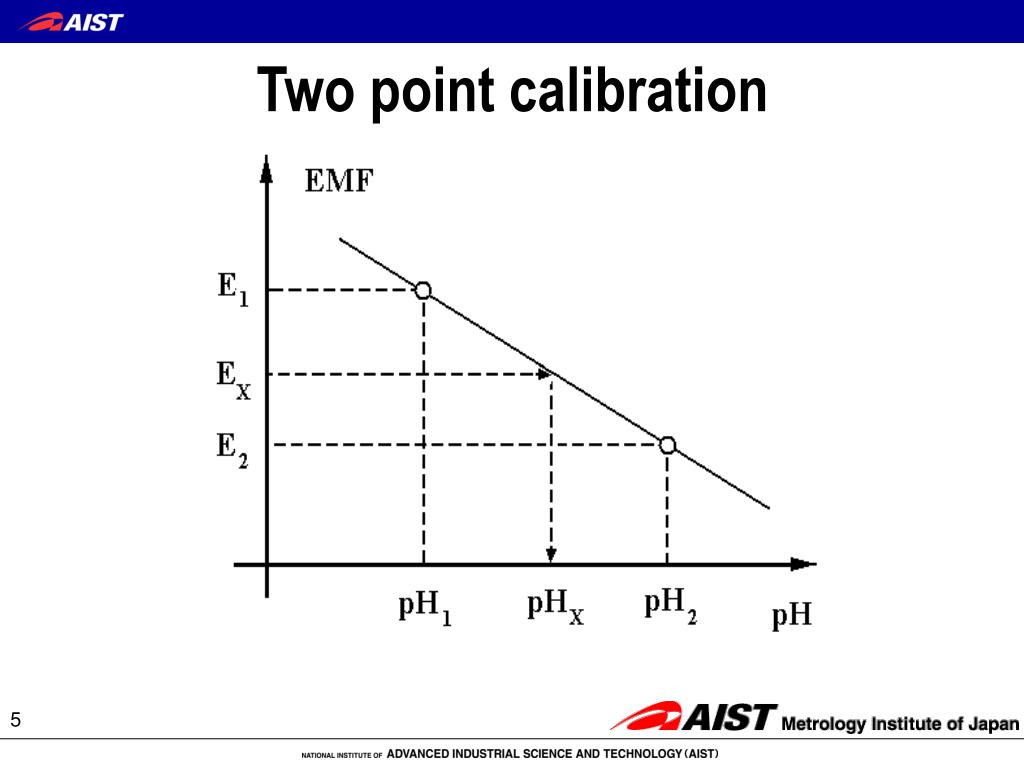 AIST

Two point calibration

EMF

$E_1$

$E_X$

$E_2$

$pH_1$ $pH_X$ $pH_2$ pH

5

AIST Metrology Institute of Japan

NATIONAL INSTITUTE OF ADVANCED INDUSTRIAL SCIENCE AND TECHNOLOGY (AIST)